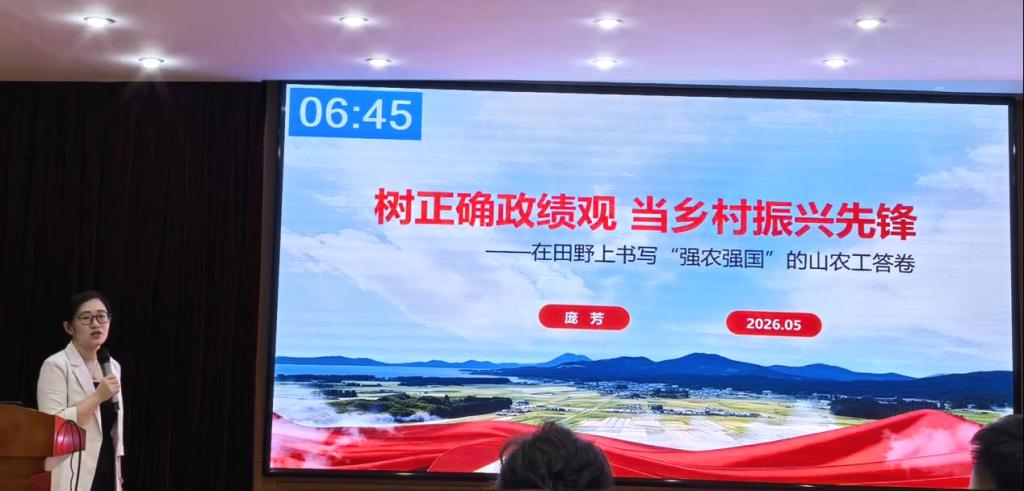 06:45

树正确政绩观 当乡村振兴先锋

——在田野上书写“强农强国”的山农工答卷

庞芳

2026.05